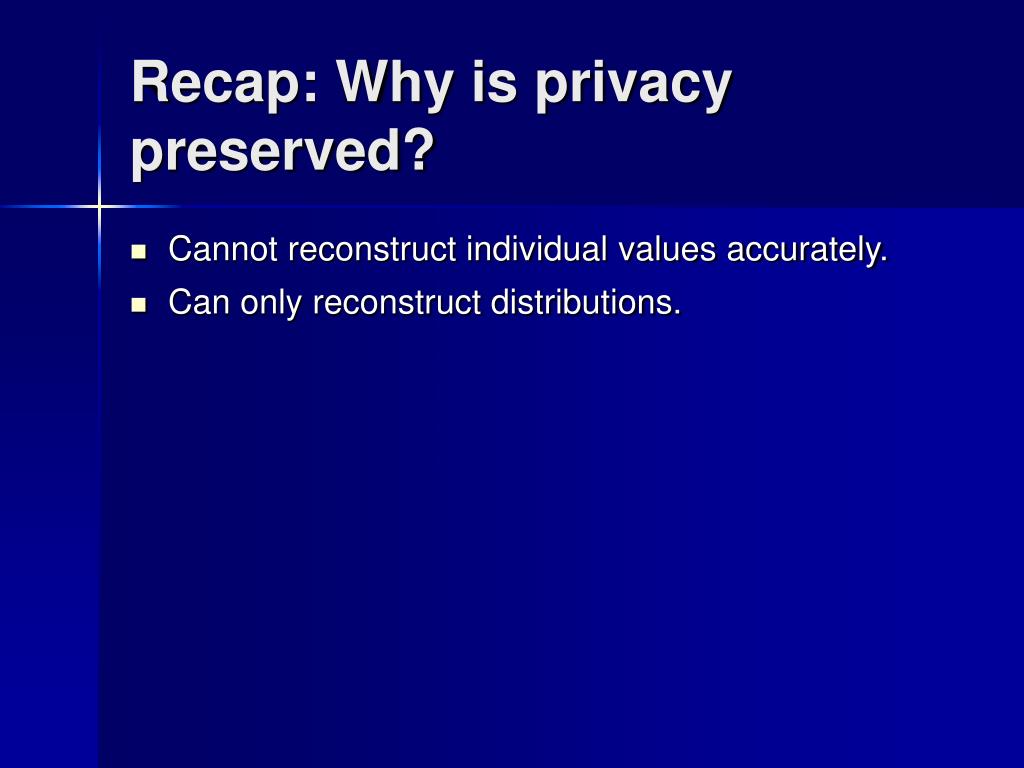 Recap: Why is privacy preserved?

- Cannot reconstruct individual values accurately.
- Can only reconstruct distributions.